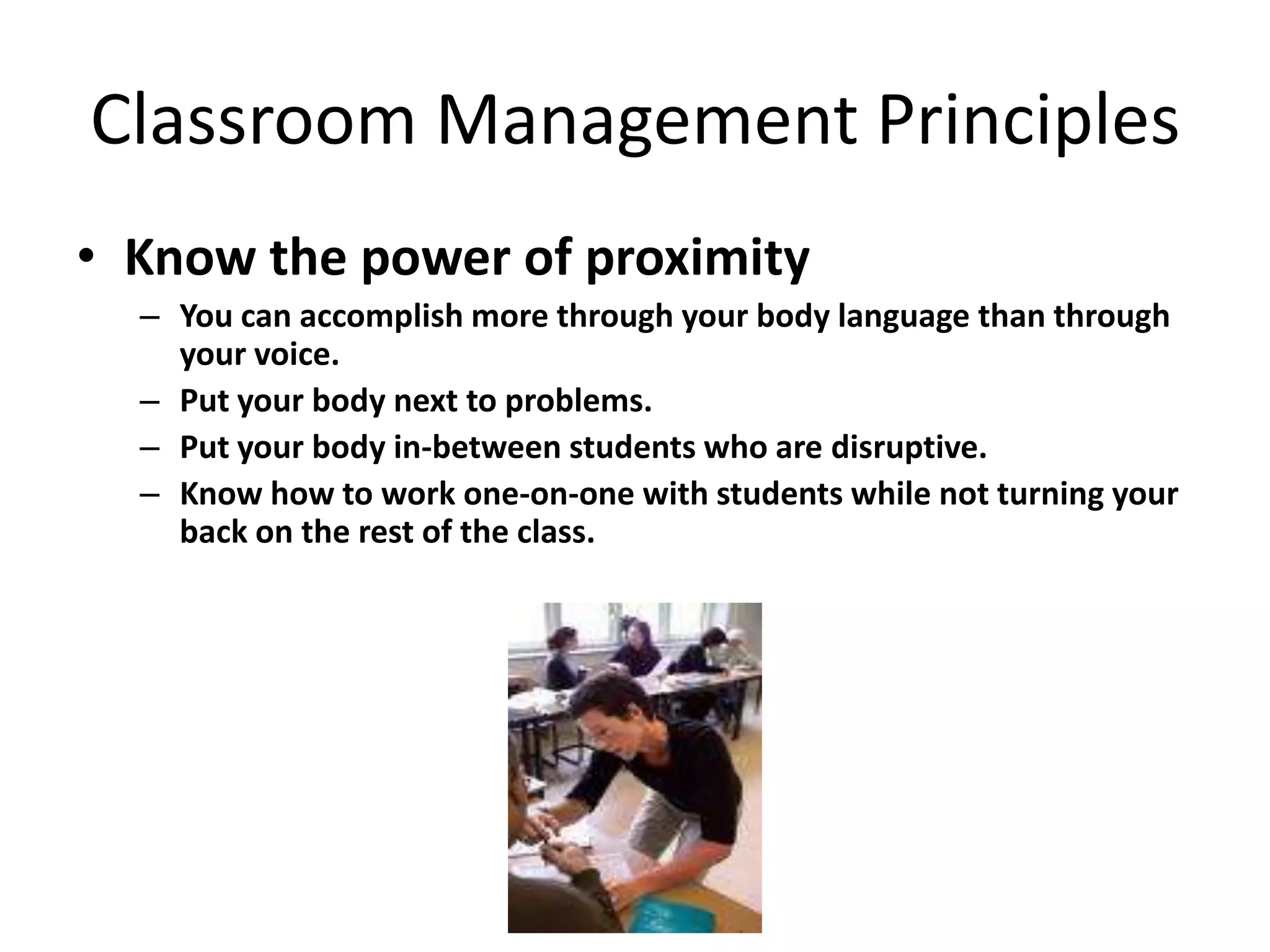 Classroom Management Principles

• Know the power of proximity

– You can accomplish more through your body language than through your voice.

– Put your body next to problems.

– Put your body in-between students who are disruptive.

– Know how to work one-on-one with students while not turning your back on the rest of the class.